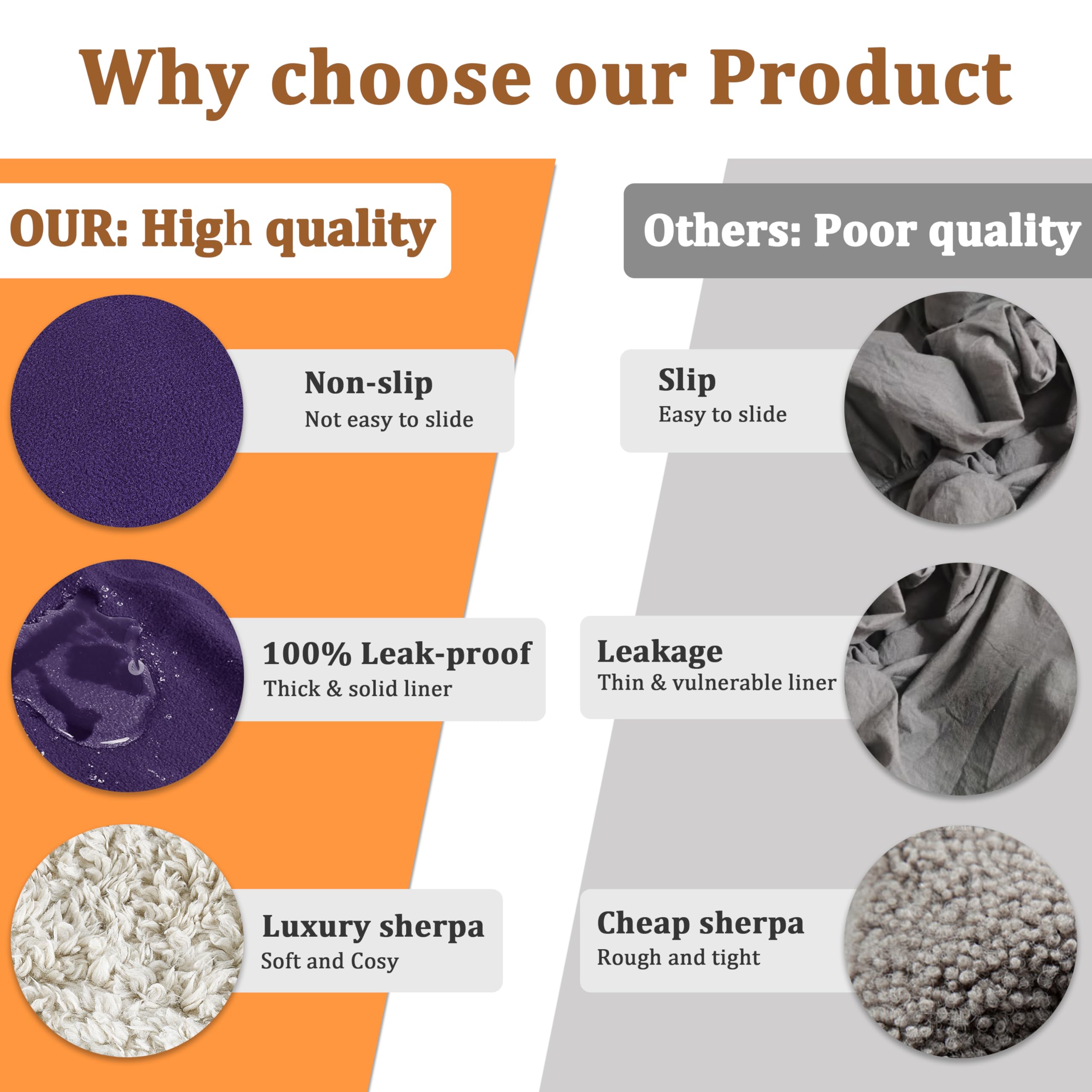 Why choose our Product

OUR: High quality

Non-slip
Not easy to slide

100% Leak-proof
Thick & solid liner

Luxury sherpa
Soft and Cosy

Others: Poor quality

Slip
Easy to slide

Leakage
Thin & vulnerable liner

Cheap sherpa
Rough and tight